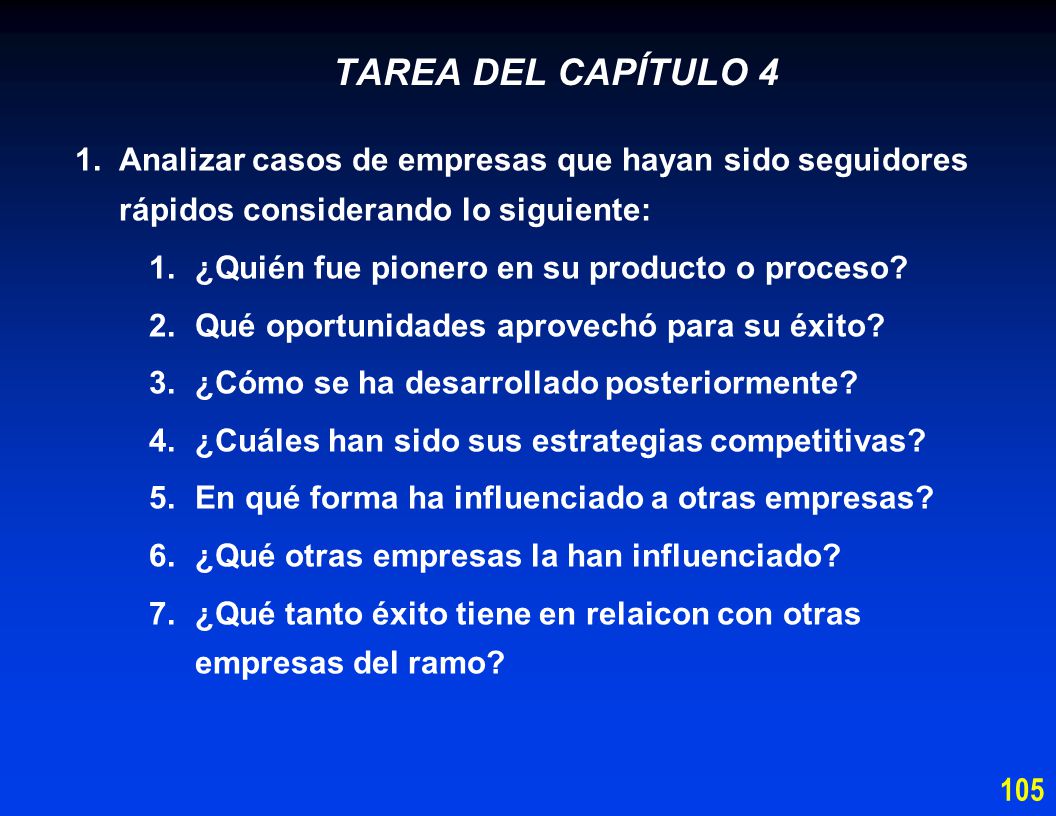 TAREA DEL CAPÍTULO 4

1. Analizar casos de empresas que hayan sido seguidores rápidos considerando lo siguiente:

1. ¿Quién fue pionero en su producto o proceso?
2. Qué oportunidades aprovechó para su éxito?
3. ¿Cómo se ha desarrollado posteriormente?
4. ¿Cuáles han sido sus estrategias competitivas?
5. En qué forma ha influenciado a otras empresas?
6. ¿Qué otras empresas la han influenciado?
7. ¿Qué tanto éxito tiene en relaicon con otras empresas del ramo?

105